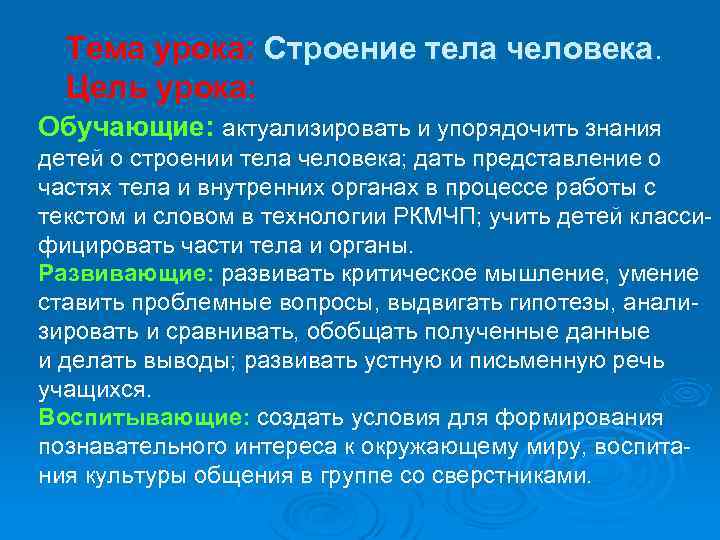 Тема урока: Строение тела человека.
Цель урока:

Обучающие: актуализировать и упорядочить знания детей о строении тела человека; дать представление о частях тела и внутренних органах в процессе работы с текстом и словом в технологии РКМЧП; учить детей классифицировать части тела и органы.
Развивающие: развивать критическое мышление, умение ставить проблемные вопросы, выдвигать гипотезы, анализировать и сравнивать, обобщать полученные данные и делать выводы; развивать устную и письменную речь учащихся.
Воспитывающие: создать условия для формирования познавательного интереса к окружающему миру, воспитания культуры общения в группе со сверстниками.